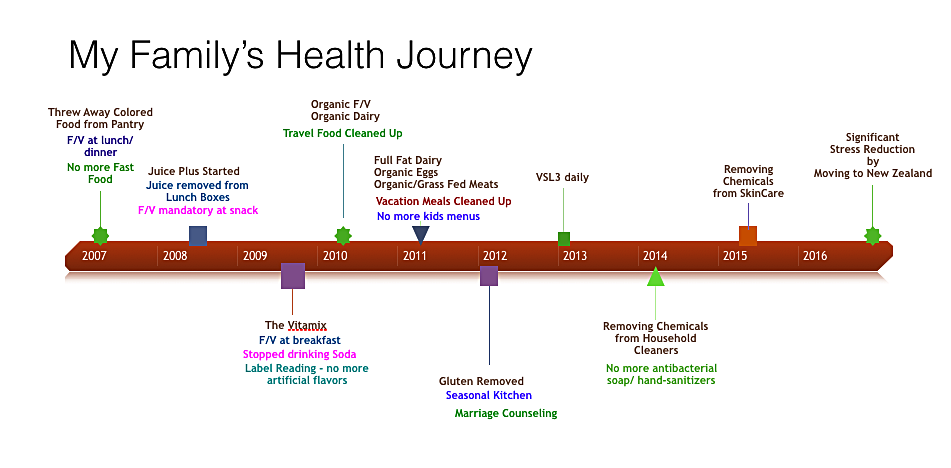 My Family's Health Journey

Threw Away Colored Food from Pantry
F/V at lunch/ dinner
No more Fast Food

Juice Plus Started
Juice removed from Lunch Boxes
F/V mandatory at snack

Organic F/V
Organic Dairy
Travel Food Cleaned Up

Full Fat Dairy
Organic Eggs
Organic/Grass Fed Meats
Vacation Meals Cleaned Up
No more kids menus

VSL3 daily

Removing Chemicals from SkinCare

Significant Stress Reduction by Moving to New Zealand

2007 2008 2009 2010 2011 2012 2013 2014 2015 2016

The Vitamix
F/V at breakfast
Stopped drinking Soda
Label Reading - no more artificial flavors

Gluten Removed
Seasonal Kitchen
Marriage Counseling

Removing Chemicals from Household Cleaners
No more antibacterial soap/ hand-sanitizers